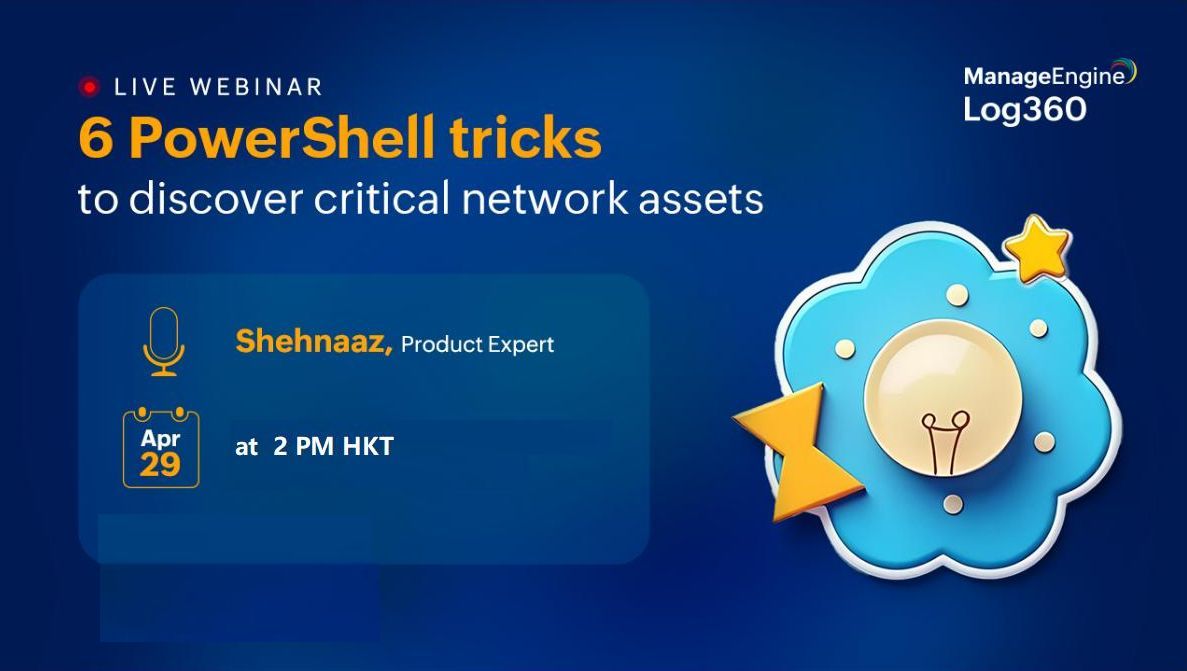 LIVE WEBINAR

6 PowerShell tricks

to discover critical network assets

ManageEngine Log360

Shehnaaz, Product Expert

Apr 29

at 2 PM HKT